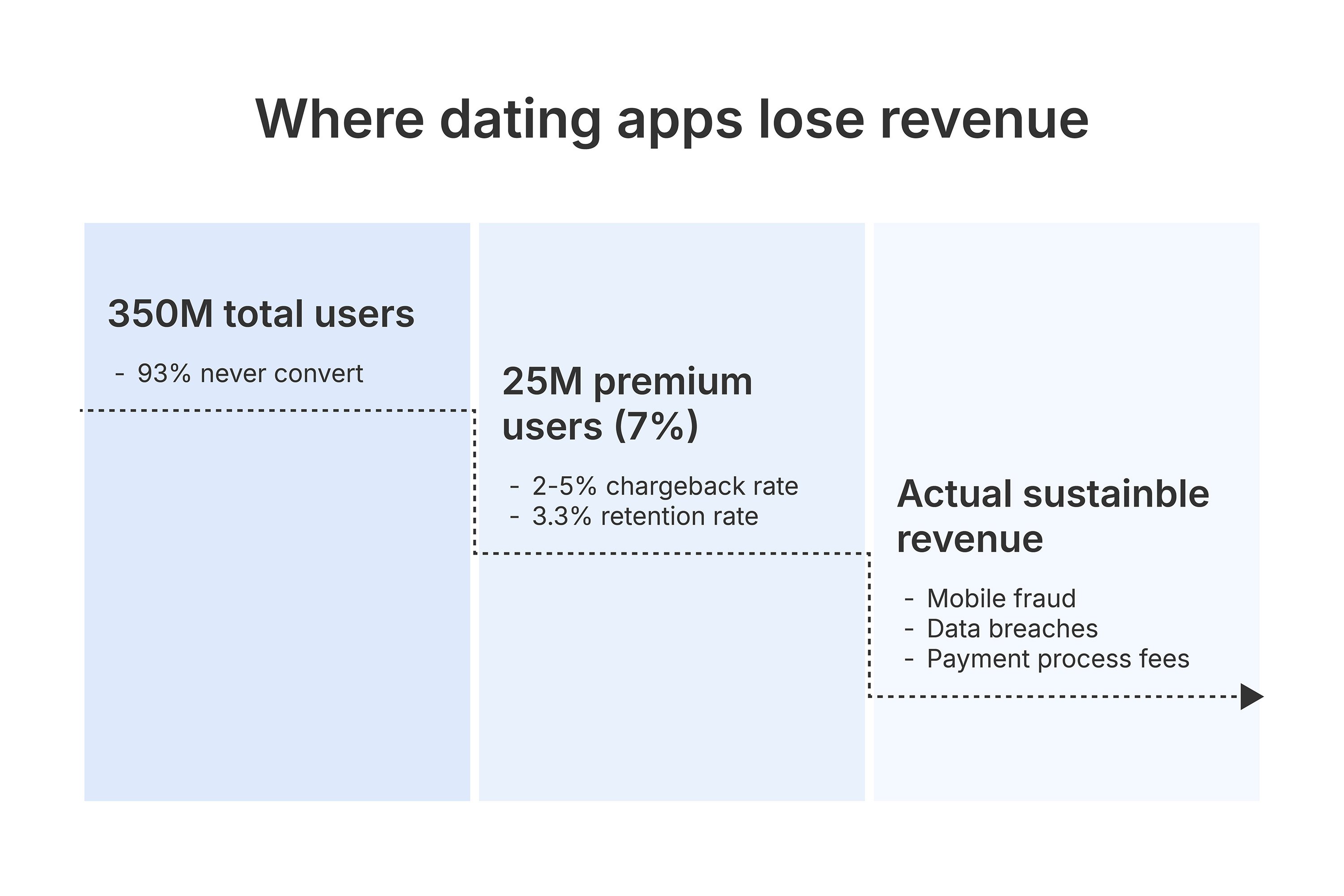 Where dating apps lose revenue

350M total users

- 93% never convert

25M premium users (7%)

- 2-5% chargeback rate
- 3.3% retention rate

Actual sustainble revenue

- Mobile fraud
- Data breaches
- Payment process fees